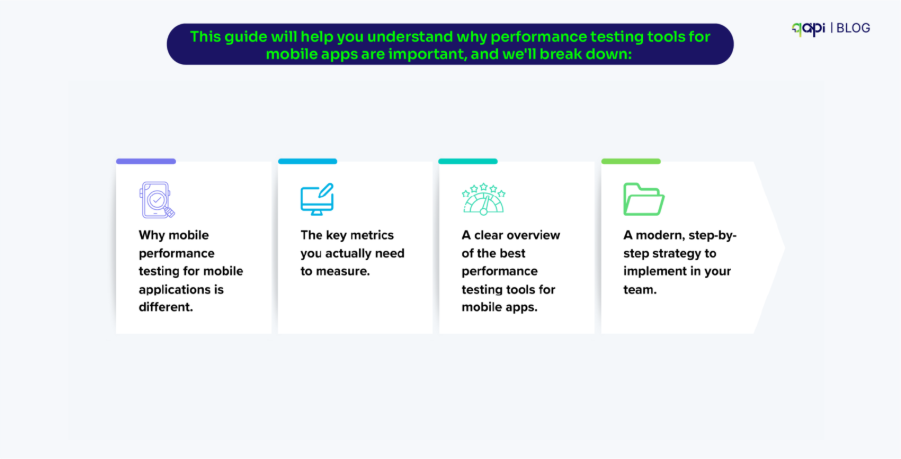 This guide will help you understand why performance testing tools for mobile apps are important, and we'll break down:

qapi | BLOG

Why mobile performance testing for mobile applications is different.

The key metrics you actually need to measure.

A clear overview of the best performance testing tools for mobile apps.

A modern, step-by-step strategy to implement in your team.